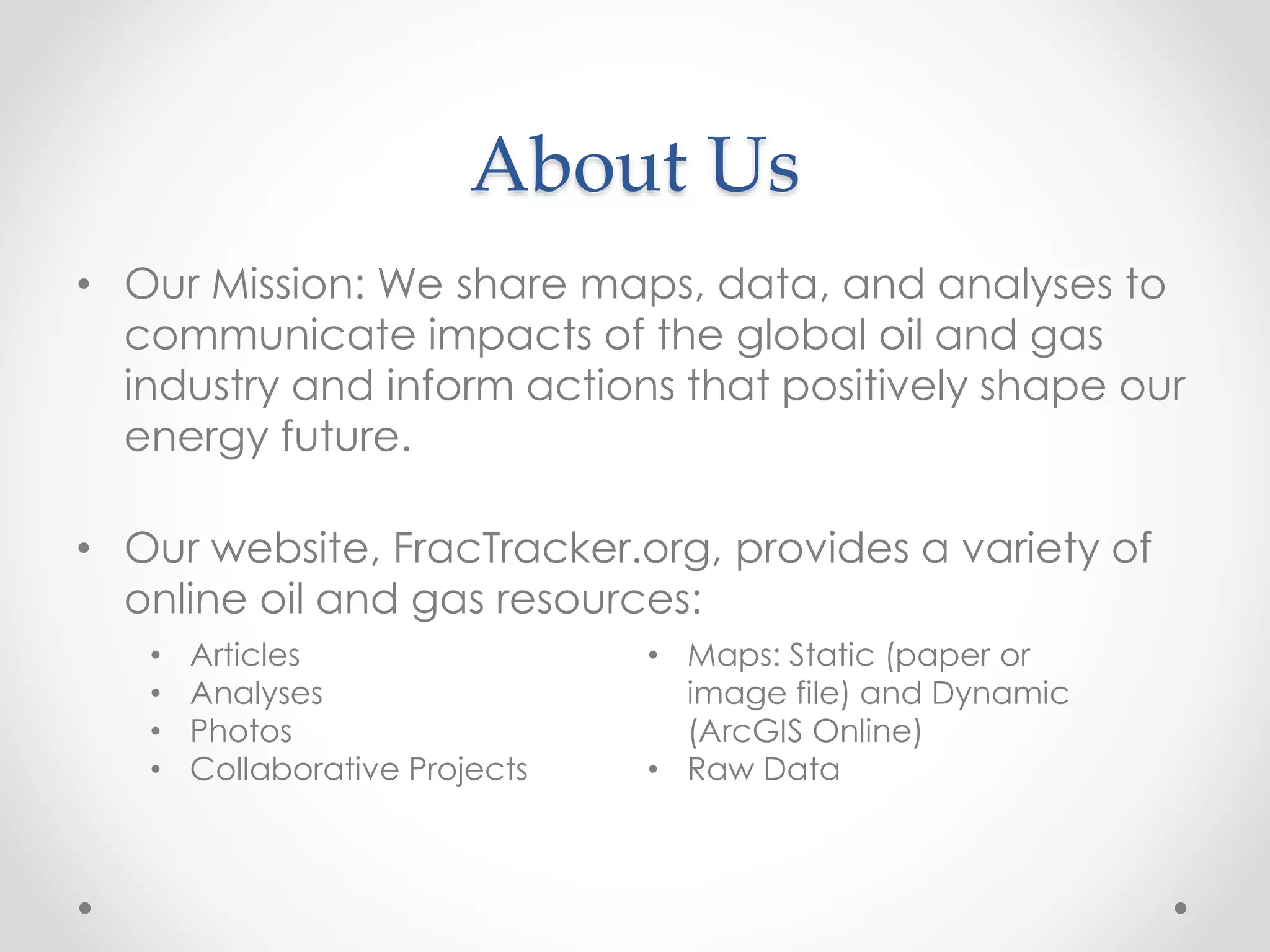 About Us

• Our Mission: We share maps, data, and analyses to communicate impacts of the global oil and gas industry and inform actions that positively shape our energy future.

• Our website, FracTracker.org, provides a variety of online oil and gas resources:

• Articles
• Analyses
• Photos
• Collaborative Projects

• Maps: Static (paper or image file) and Dynamic (ArcGIS Online)
• Raw Data